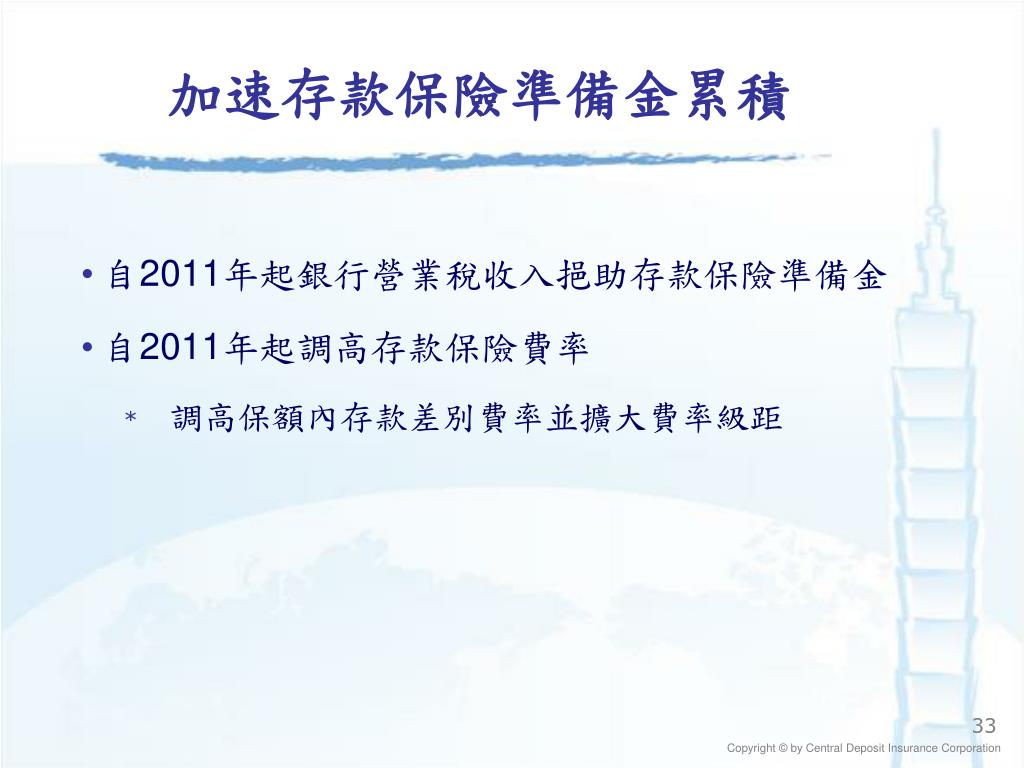 加速存款保險準備金累積

• 自2011年起銀行營業稅收入挹助存款保險準備金

• 自2011年起調高存款保險費率

* 調高保額內存款差別費率並擴大費率級距

33

Copyright © by Central Deposit Insurance Corporation